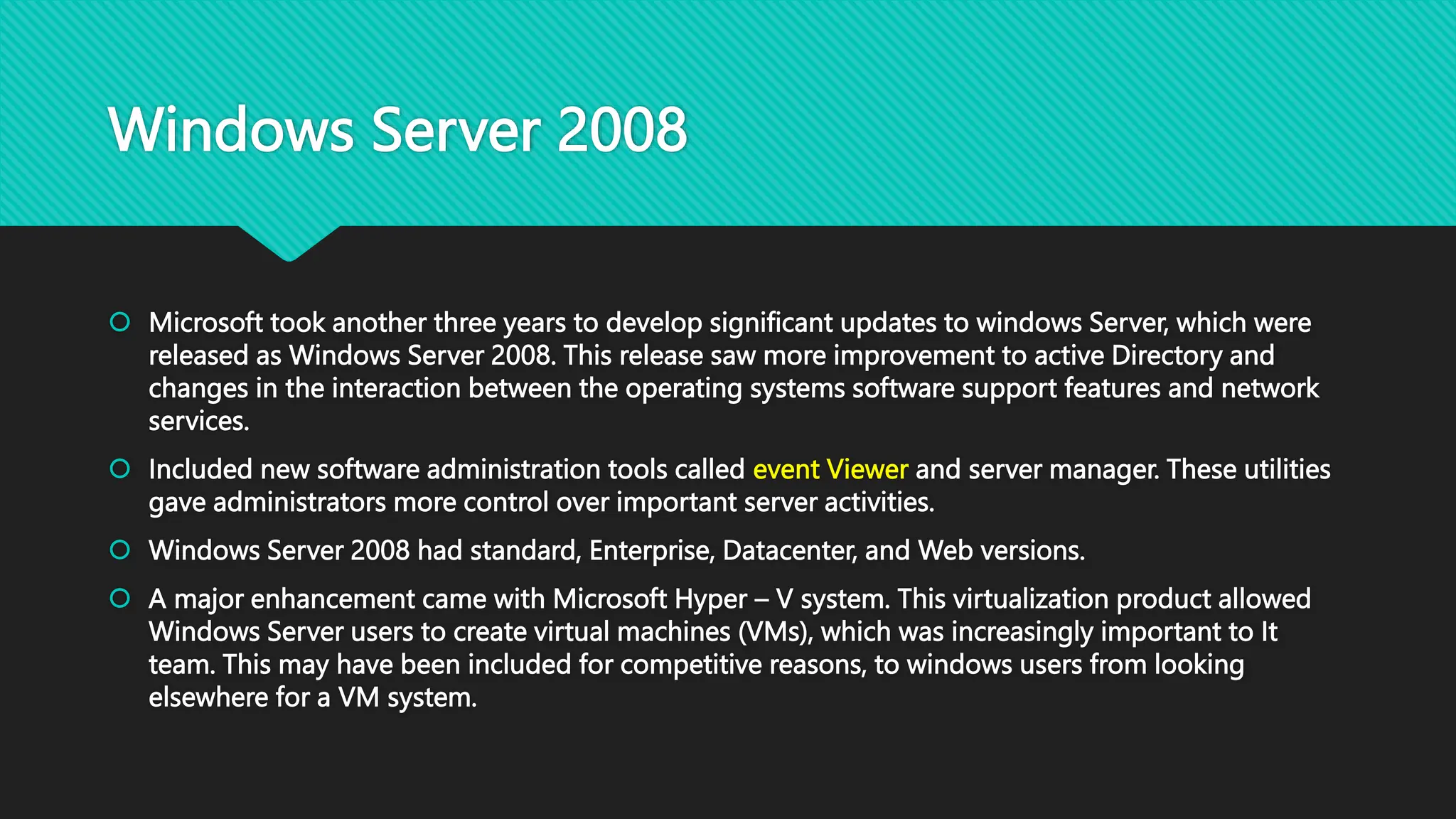 Windows Server 2008

Microsoft took another three years to develop significant updates to windows Server, which were released as Windows Server 2008. This release saw more improvement to active Directory and changes in the interaction between the operating systems software support features and network services.

Included new software administration tools called event Viewer and server manager. These utilities gave administrators more control over important server activities.

Windows Server 2008 had standard, Enterprise, Datacenter, and Web versions.

A major enhancement came with Microsoft Hyper – V system. This virtualization product allowed Windows Server users to create virtual machines (VMs), which was increasingly important to It team. This may have been included for competitive reasons, to windows users from looking elsewhere for a VM system.